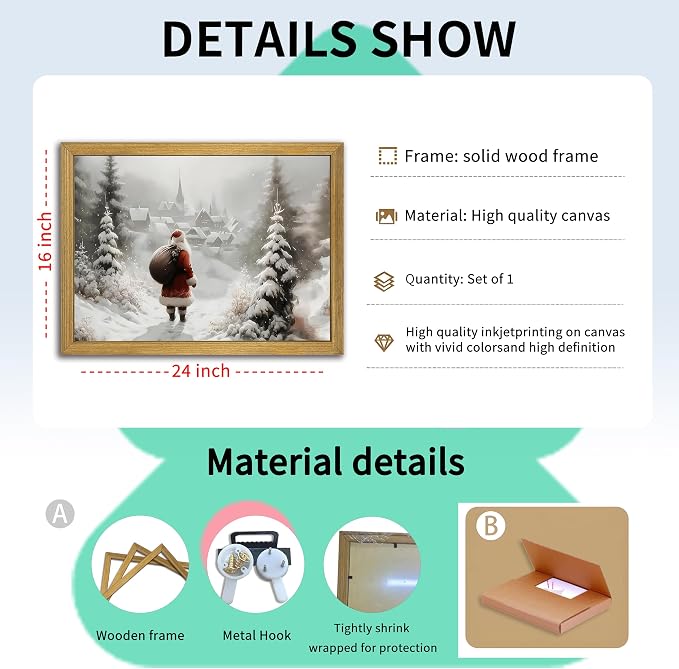 DETAILS SHOW

16 inch

24 inch

Frame: solid wood frame

Material: High quality canvas

Quantity: Set of 1

High quality inkjetprinting on canvas with vivid colorsand high definition

Material details

A

Wooden frame

Metal Hook

Tightly shrink wrapped for protection

B